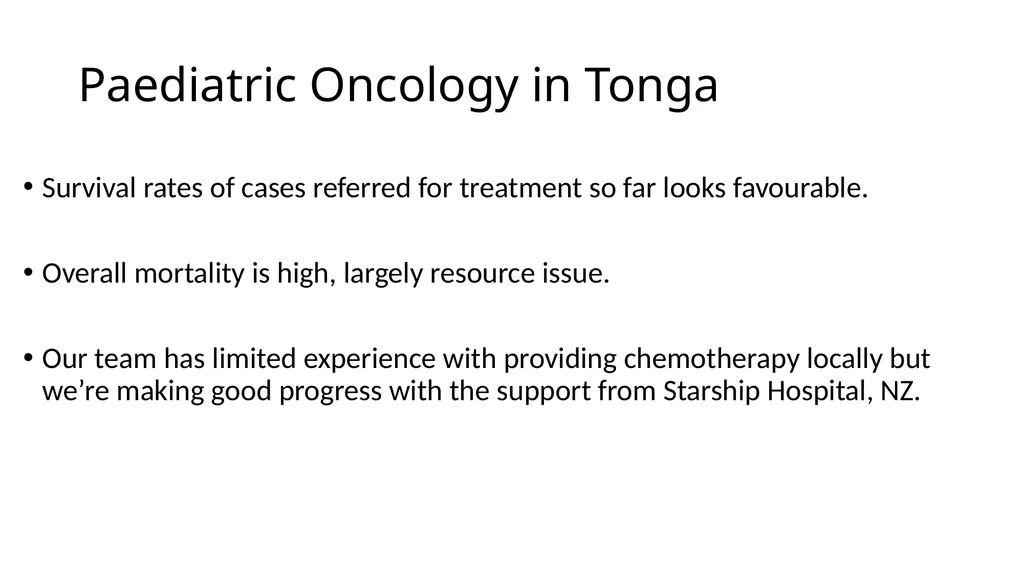 Paediatric Oncology in Tonga

• Survival rates of cases referred for treatment so far looks favourable.

• Overall mortality is high, largely resource issue.

• Our team has limited experience with providing chemotherapy locally but we’re making good progress with the support from Starship Hospital, NZ.